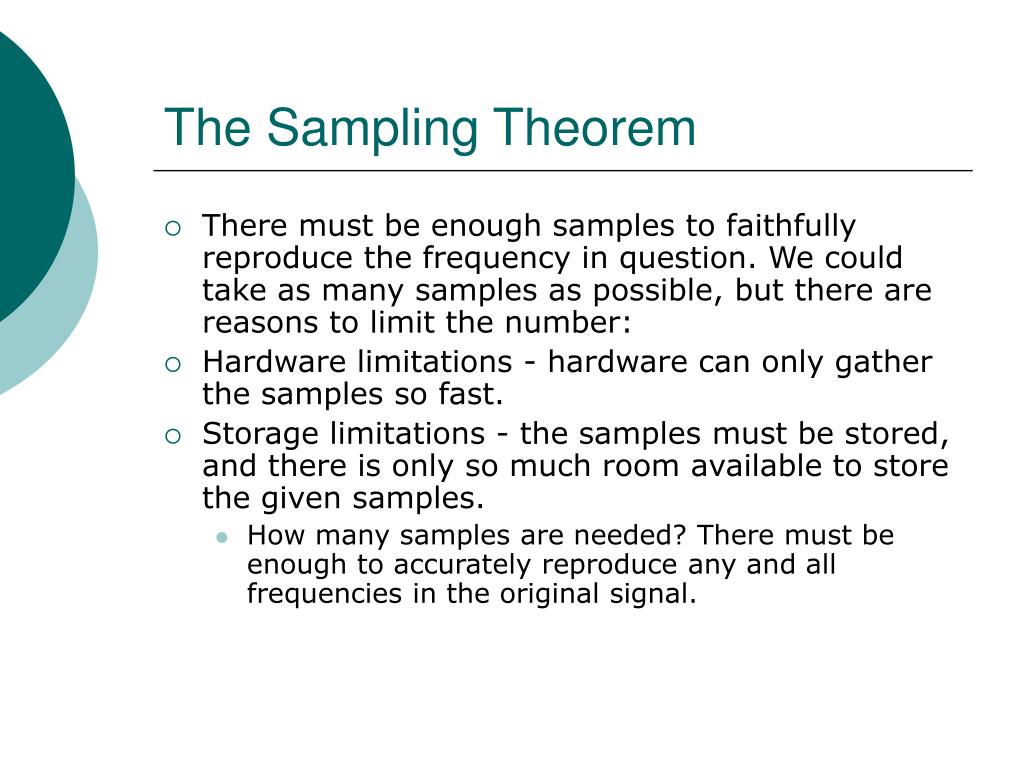 The Sampling Theorem

There must be enough samples to faithfully reproduce the frequency in question. We could take as many samples as possible, but there are reasons to limit the number:

Hardware limitations - hardware can only gather the samples so fast.

Storage limitations - the samples must be stored, and there is only so much room available to store the given samples.

How many samples are needed? There must be enough to accurately reproduce any and all frequencies in the original signal.